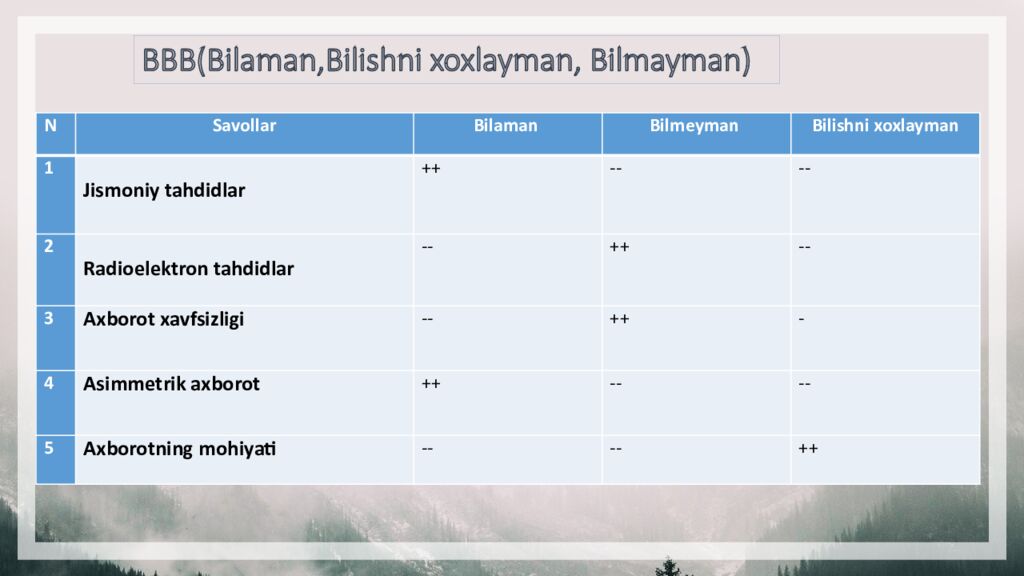 BBB(Bilaman,Bilishni xoxlayman, Bilmayman)

| N | Savollar | Bilaman | Bilmeyman | Bilishni xoxlayman |
|---|---|---|---|---|
| 1 | Jismoniy tahdidlar | ++ | -- | -- |
| 2 | Radioelektron tahdidlar | -- | ++ | -- |
| 3 | Axborot xavfsizligi | -- | ++ | - |
| 4 | Asimmetrik axborot | ++ | -- | -- |
| 5 | Axborotning mohiyati | -- | -- | ++ |